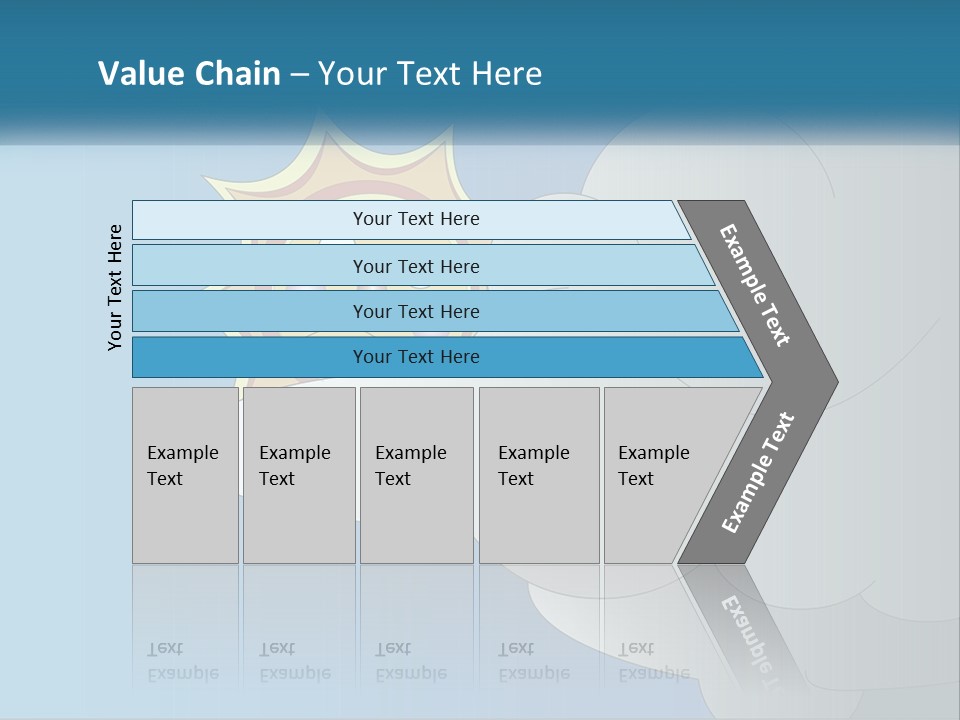 Value Chain – Your Text Here

Your Text Here

Your Text Here

Your Text Here

Your Text Here

Your Text Here

Example Text

Example Text

Example Text

Example Text

Example Text

Example Text

Example Text